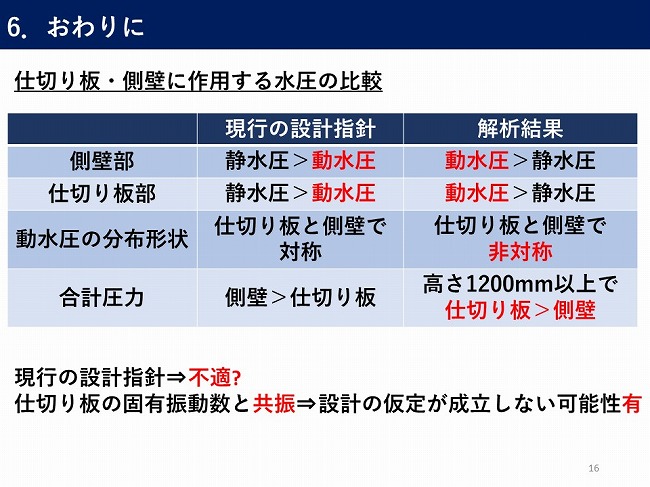 6. おわりに

仕切り板・側壁に作用する水圧の比較

| | 現行の設計指針 | 解析結果 |
|---|---|---|
| 側壁部 | 静水圧＞動水圧 | 動水圧＞静水圧 |
| 仕切り板部 | 静水圧＞動水圧 | 動水圧＞静水圧 |
| 動水圧の分布形状 | 仕切り板と側壁で対称 | 仕切り板と側壁で非対称 |
| 合計圧力 | 側壁＞仕切り板 | 高さ1200mm以上で仕切り板＞側壁 |

現行の設計指針⇒不適?
仕切り板の固有振動数と共振⇒設計の仮定が成立しない可能性有

16